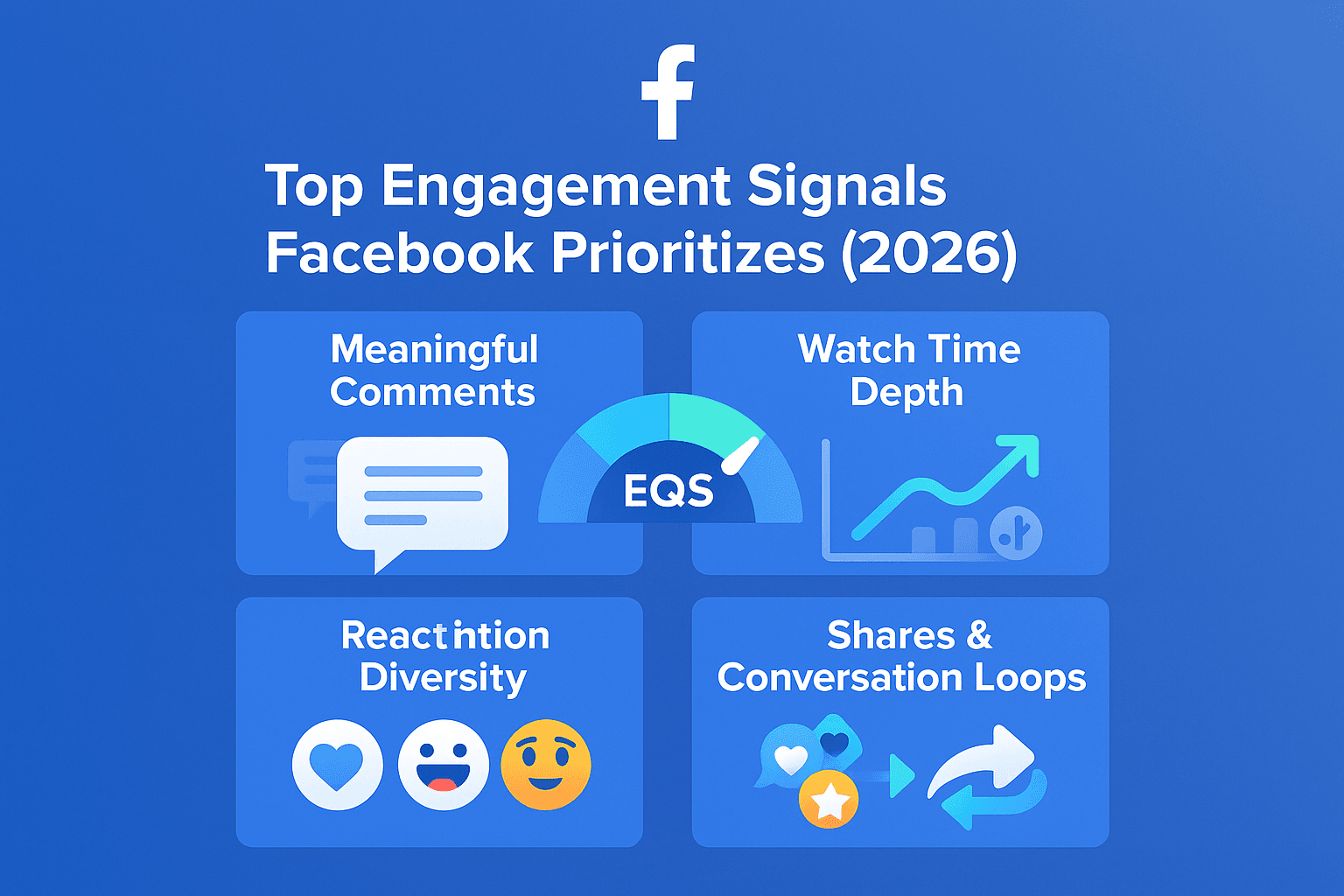 f

Top Engagement Signals Facebook Prioritizes (2026)

Meaningful Comments

EQS

Watch Time Depth

Reactintion Diversity

Shares & Conversation Loops